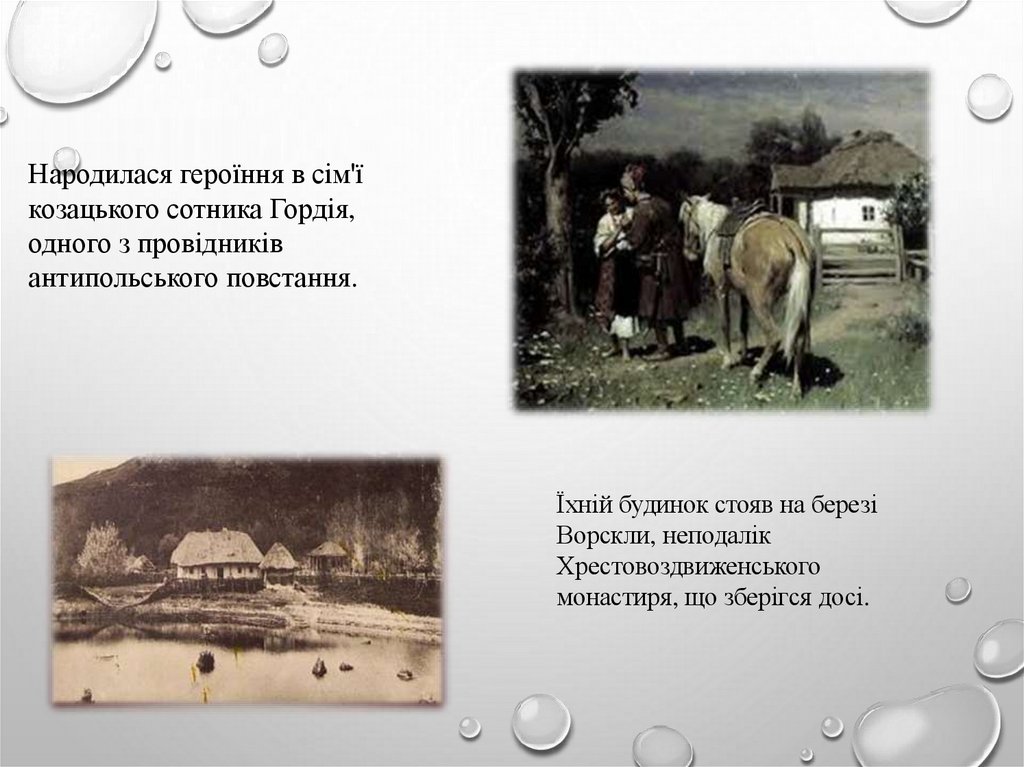 Народилася героїння в сім'ї козацького сотника Гордія, одного з провідників антипольського повстання.

Їхній будинок стояв на березі Ворскли, неподалік Хрестовоздвиженського монастиря, що зберігся досі.